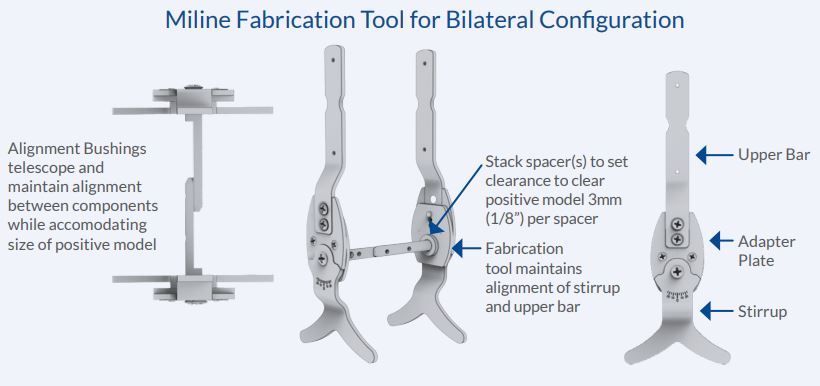 Miline Fabrication Tool for Bilateral Configuration

Alignment Bushings telescope and maintain alignment between components while accomodating size of positive model

Stack spacer(s) to set clearance to clear positive model 3mm (1/8") per spacer

Fabrication tool maintains alignment of stirrup and upper bar

Upper Bar

Adapter Plate

Stirrup